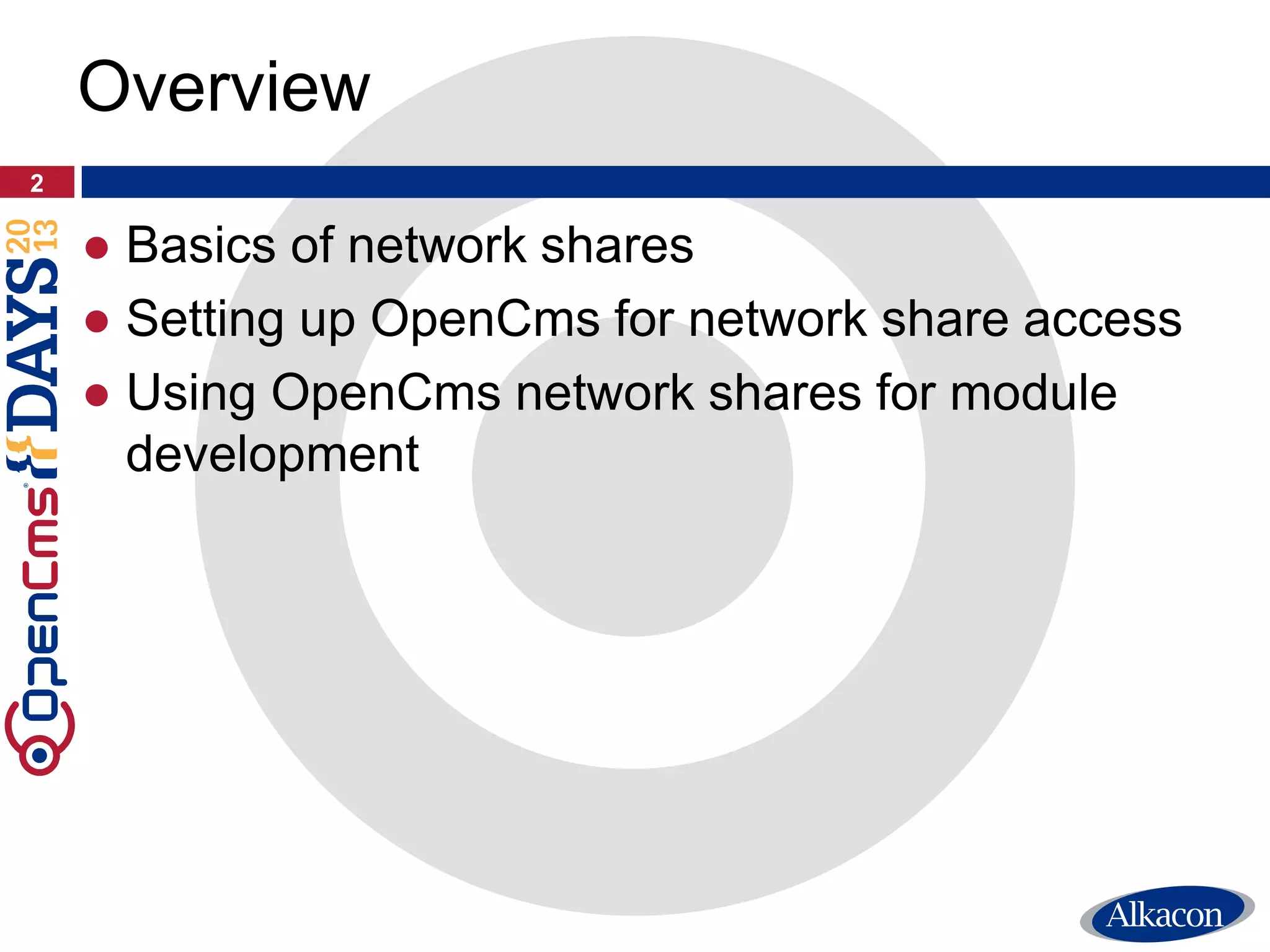 Overview

2

OpenCms DAYS 2013

- Basics of network shares
- Setting up OpenCms for network share access
- Using OpenCms network shares for module development

Alkacon